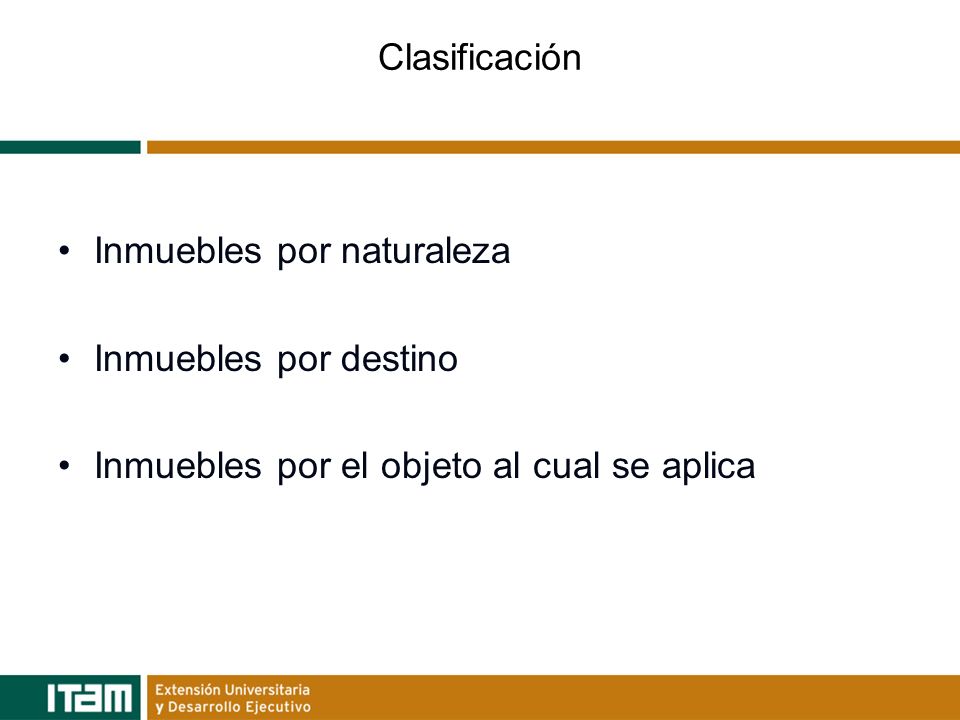 Clasificación

• Inmuebles por naturaleza

• Inmuebles por destino

• Inmuebles por el objeto al cual se aplica

ITAM

Extensión Universitaria
y Desarrollo Ejecutivo